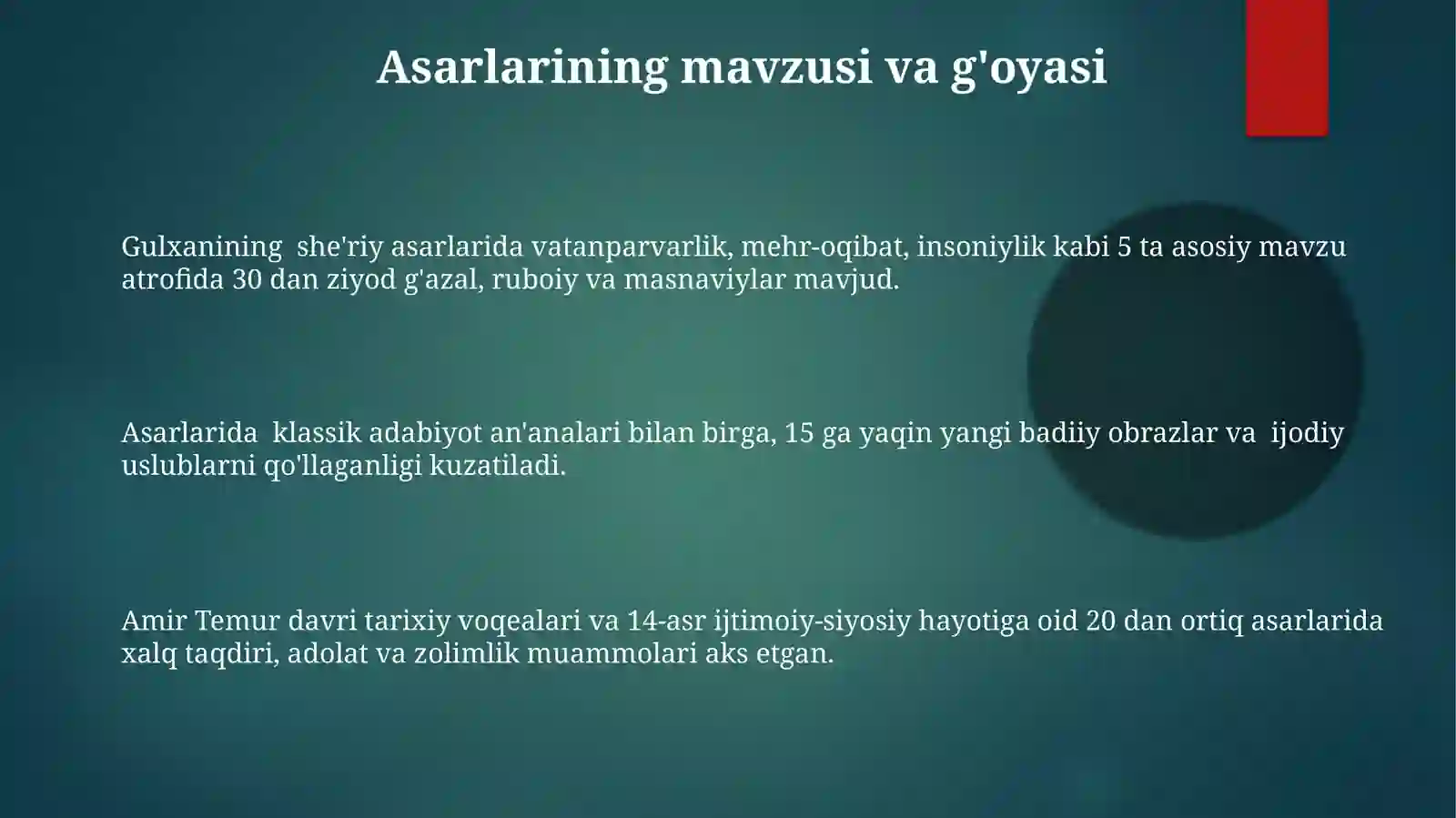 Asarlarining mavzusi va g'oyasi

Gulxanining she'riy asarlarida vatanparvarlik, mehr-oqibat, insoniylik kabi 5 ta asosiy mavzu atrofida 30 dan ziyod g'azal, ruboiy va masnaviylar mavjud.

Asarlarida klassik adabiyot an'analari bilan birga, 15 ga yaqin yangi badiiy obrazlar va ijodiy uslublarni qo'llaganligi kuzatiladi.

Amir Temur davri tarixiy voqealari va 14-asr ijtimoiy-siyosiy hayotiga oid 20 dan ortiq asarlarida xalq taqdiri, adolat va zolimlik muammolari aks etgan.